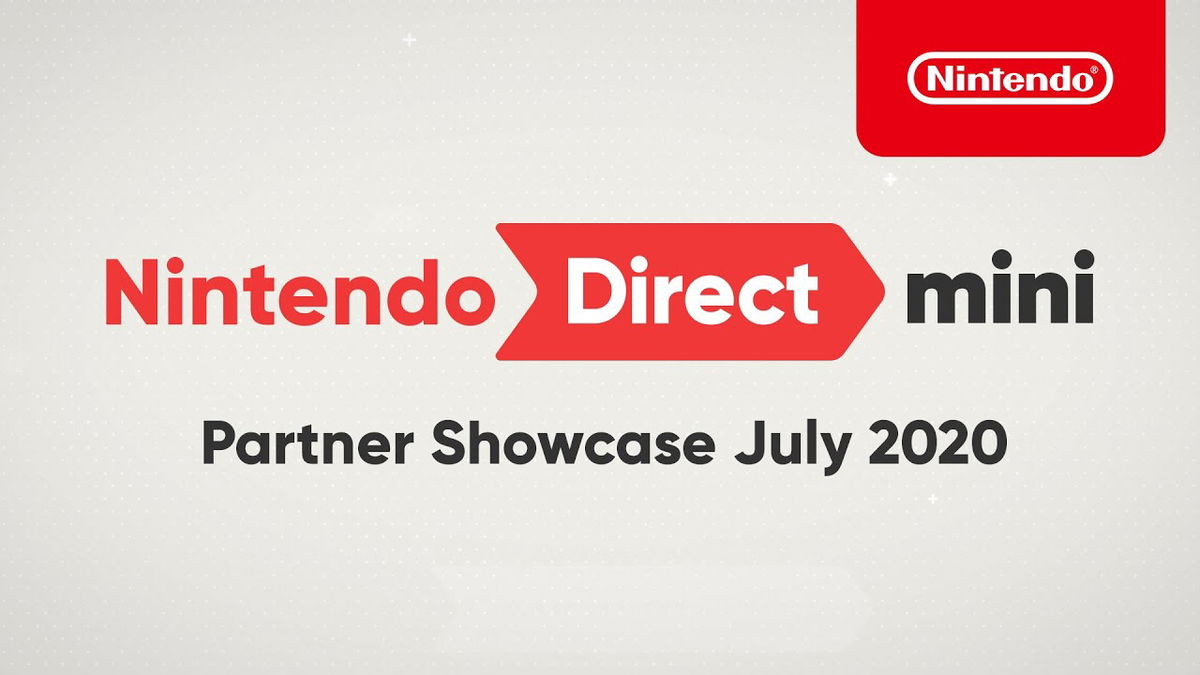 Nintendo®

Nintendo Direct mini

Partner Showcase July 2020